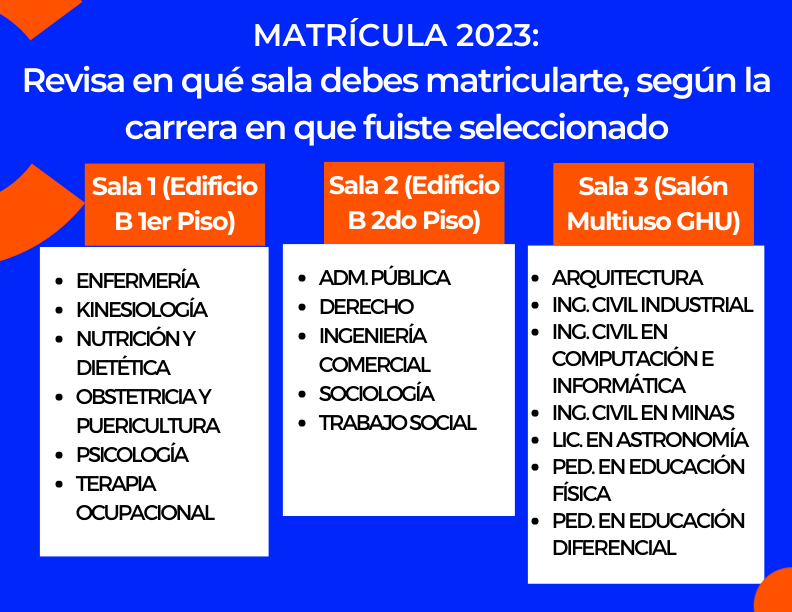 MATRÍCULA 2023:
Revisa en qué sala debes matricularte, según la carrera en que fuiste seleccionado

Sala 1 (Edificio B 1er Piso)

- ENFERMERÍA
- KINESIOLOGÍA
- NUTRICIÓN Y DIETÉTICA
- OBSTETRICIA Y PUERICULTURA
- PSICOLOGÍA
- TERAPIA OCUPACIONAL

Sala 2 (Edificio B 2do Piso)

- ADM. PÚBLICA
- DERECHO
- INGENIERÍA COMERCIAL
- SOCIOLOGÍA
- TRABAJO SOCIAL

Sala 3 (Salón Multiuso GHU)

- ARQUITECTURA
- ING. CIVIL INDUSTRIAL
- ING. CIVIL EN COMPUTACIÓN E INFORMÁTICA
- ING. CIVIL EN MINAS
- LIC. EN ASTRONOMÍA
- PED. EN EDUCACIÓN FÍSICA
- PED. EN EDUCACIÓN DIFERENCIAL